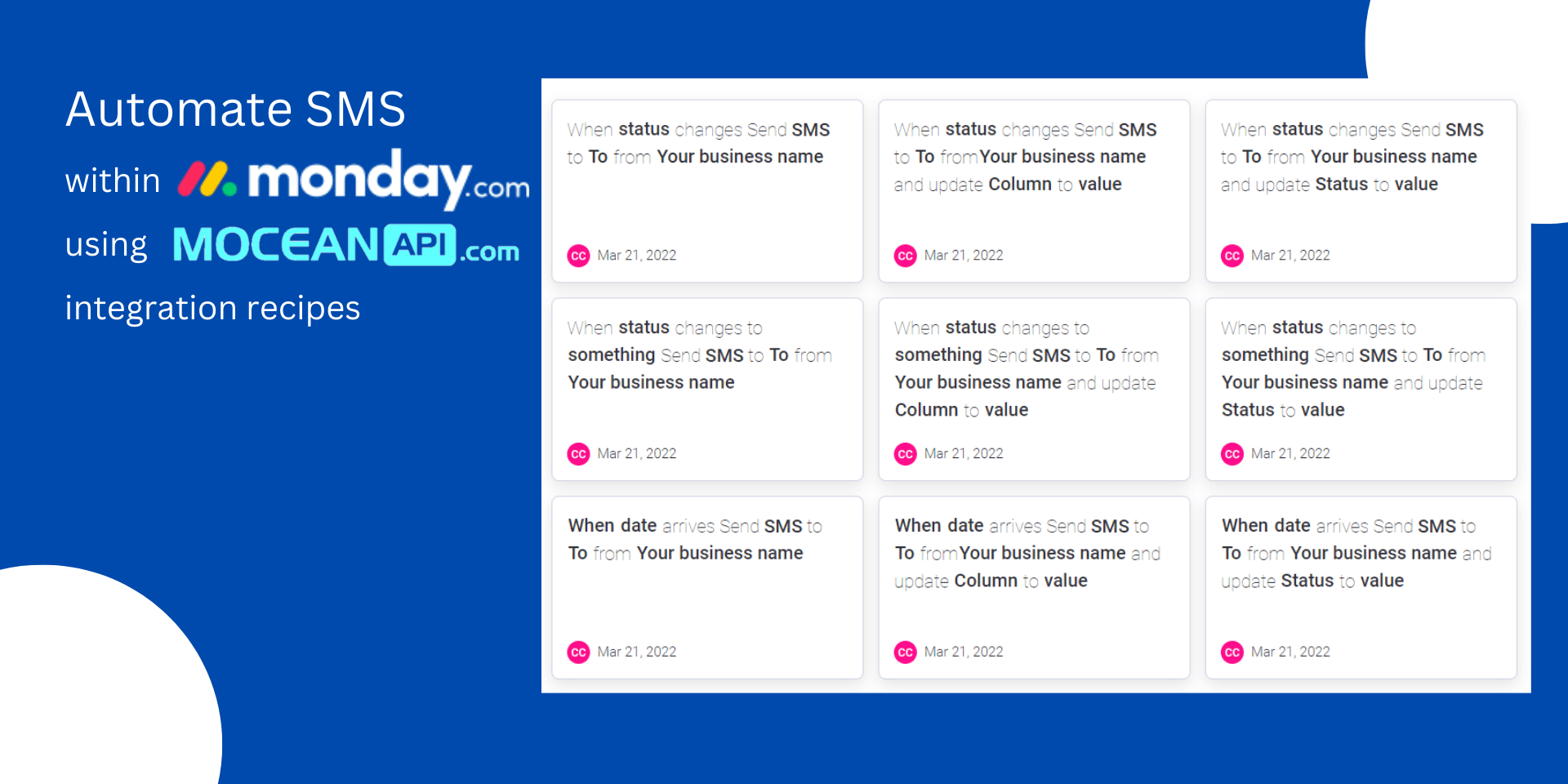 Automate SMS

within monday.com

using MOCEAN API .com

integration recipes

When status changes Send SMS to To from Your business name

CC Mar 21, 2022

When status changes Send SMS to To from Your business name and update Column to value

CC Mar 21, 2022

When status changes Send SMS to To from Your business name and update Status to value

CC Mar 21, 2022

When status changes to something Send SMS to To from Your business name

CC Mar 21, 2022

When status changes to something Send SMS to To from Your business name and update Column to value

CC Mar 21, 2022

When status changes to something Send SMS to To from Your business name and update Status to value

CC Mar 21, 2022

When date arrives Send SMS to To from Your business name

CC Mar 21, 2022

When date arrives Send SMS to To from Your business name and update Column to value

CC Mar 21, 2022

When date arrives Send SMS to To from Your business name and update Status to value

CC Mar 21, 2022